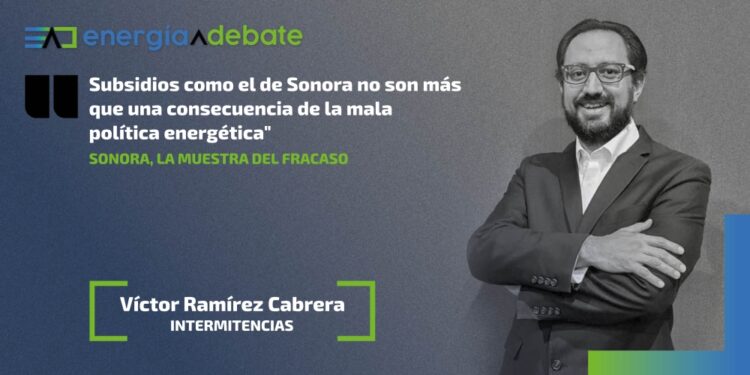 energía debate

Subsidios como el de Sonora no son más que una consecuencia de la mala política energética"

SONORA, LA MUESTRA DEL FRACASO

Víctor Ramírez Cabrera
INTERMITENCIAS